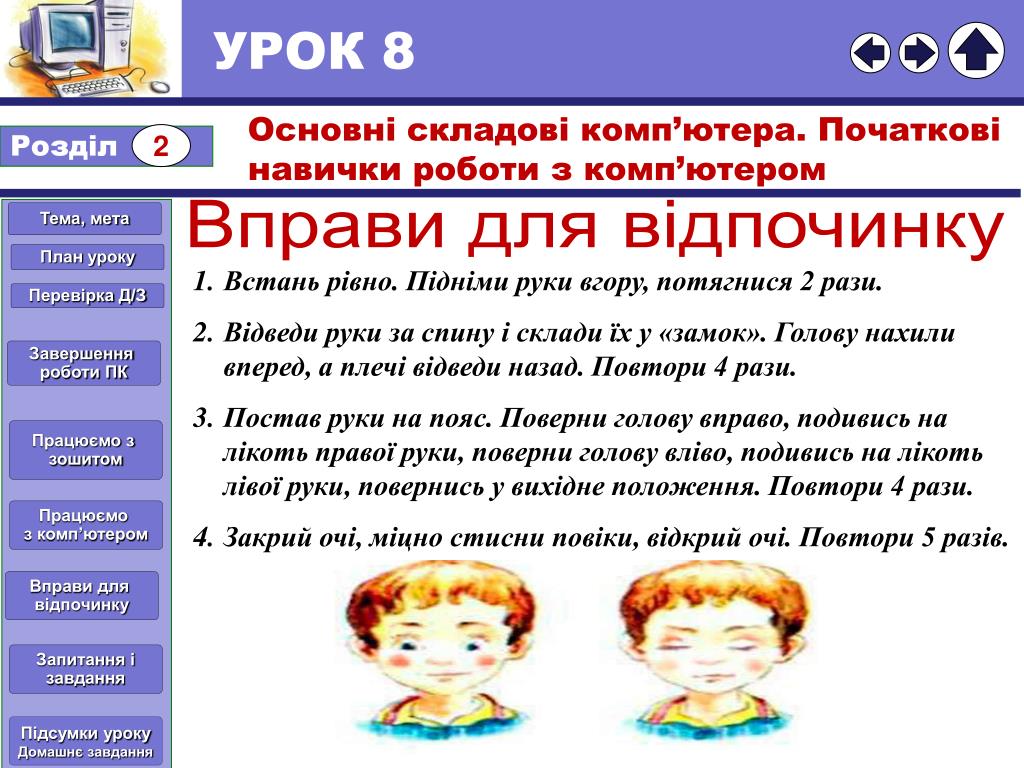 УРОК 8

Розділ 2

Основні складові комп’ютера. Початкові навички роботи з комп’ютером

Тема, мета

План уроку

Перевірка Д/З

Завершення роботи ПК

Працюємо з зошитом

Працюємо з комп’ютером

Вправи для відпочинку

Запитання і завдання

Підсумки уроку
Домашнє завдання

Вправи для відпочинку

1. Встань рівно. Підніми руки вгору, потягнися 2 рази.

2. Відведи руки за спину і склади їх у «замок». Голову нахили вперед, а плечі відведи назад. Повтори 4 рази.

3. Постав руки на пояс. Поверни голову вправо, подивись на лікоть правої руки, поверни голову вліво, подивись на лікоть лівої руки, повернись у вихідне положення. Повтори 4 рази.

4. Закрий очі, міцно стисни повіки, відкрий очі. Повтори 5 разів.